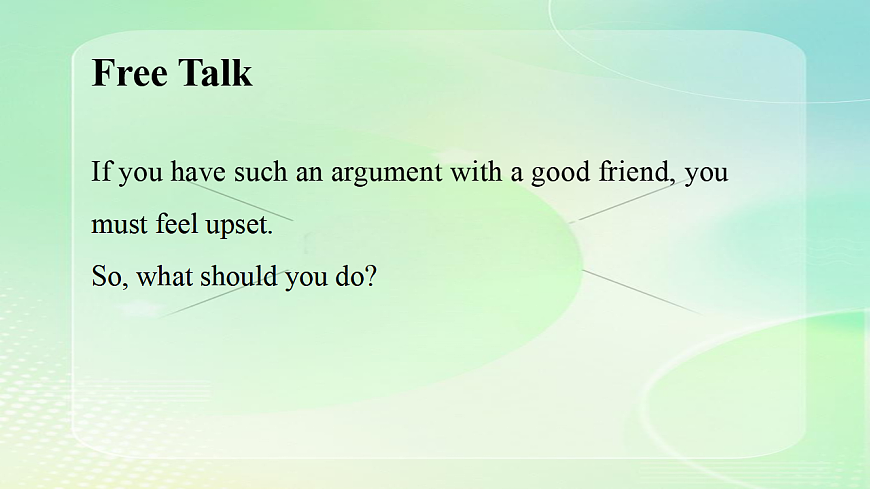 Free Talk

If you have such an argument with a good friend, you must feel upset.

So, what should you do?